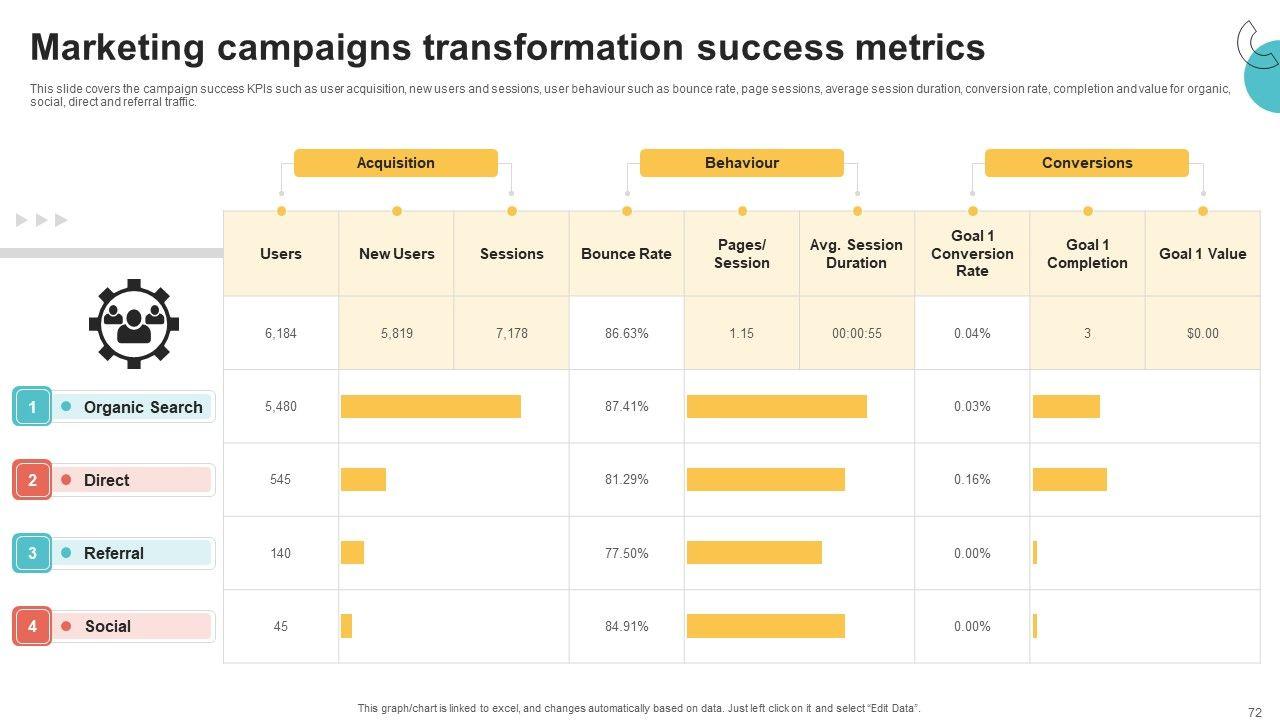 Marketing campaigns transformation success metrics

This slide covers the campaign success KPIs such as user acquisition, new users and sessions, user behaviour such as bounce rate, page sessions, average session duration, conversion rate, completion and value for organic, social, direct and referral traffic.

Acquisition

Behaviour

Conversions

| | Users | New Users | Sessions | Bounce Rate | Pages/ Session | Avg. Session Duration | Goal 1 Conversion Rate | Goal 1 Completion | Goal 1 Value |
|---|---|---|---|---|---|---|---|---|---|
| | 6,184 | 5,819 | 7,178 | 86.63% | 1.15 | 00:00:55 | 0.04% | 3 | $0.00 |
| 1 Organic Search | 5,480 | | | 87.41% | | | 0.03% | | |
| 2 Direct | 545 | | | 81.29% | | | 0.16% | | |
| 3 Referral | 140 | | | 77.50% | | | 0.00% | | |
| 4 Social | 45 | | | 84.91% | | | 0.00% | | |

This graph/chart is linked to excel, and changes automatically based on data. Just left click on it and select "Edit Data".

72